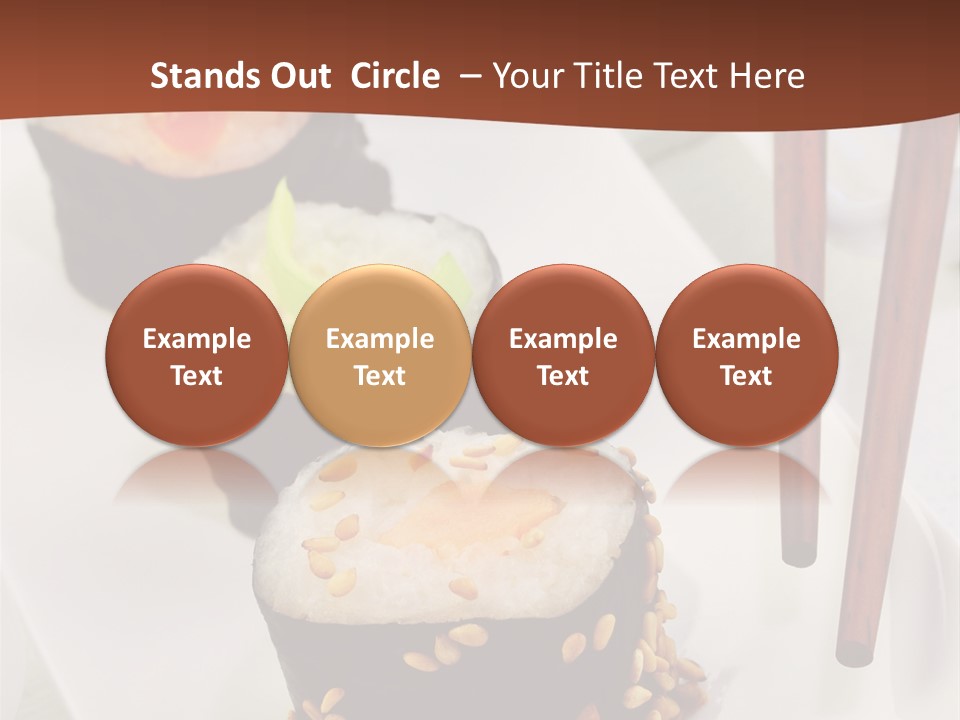 Stands Out Circle – Your Title Text Here

Example Text

Example Text

Example Text

Example Text